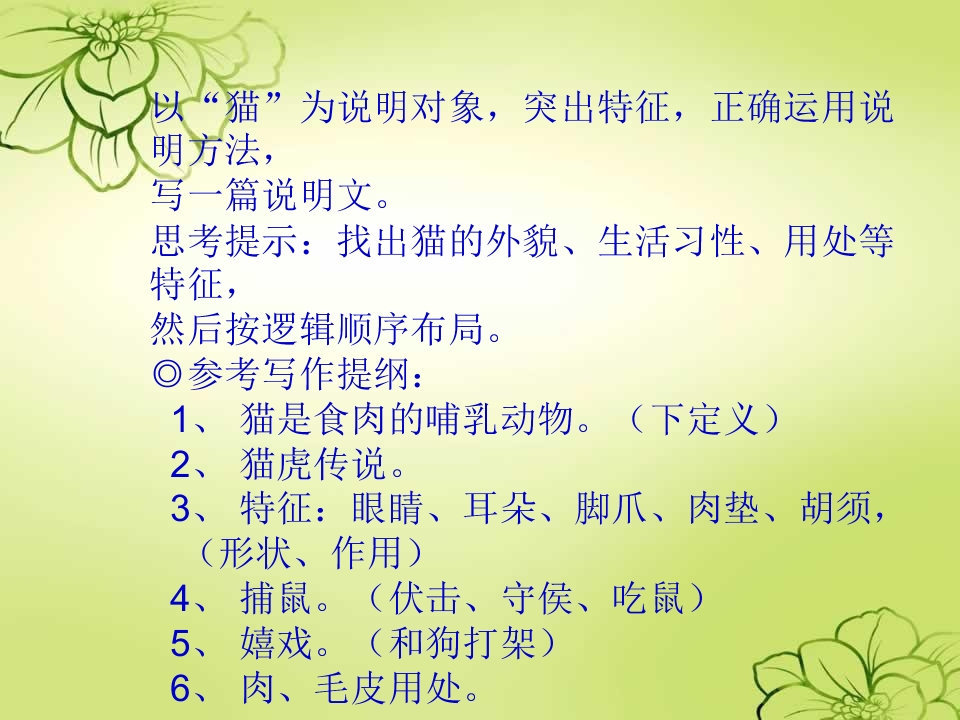 以“猫”为说明对象，突出特征，正确运用说明方法，

写一篇说明文。

思考提示：找出猫的外貌、生活习性、用处等特征，

然后按逻辑顺序布局。

◎参考写作提纲：

1、猫是食肉的哺乳动物。（下定义）

2、猫虎传说。

3、特征：眼睛、耳朵、脚爪、肉垫、胡须，（形状、作用）

4、捕鼠。（伏击、守侯、吃鼠）

5、嬉戏。（和狗打架）

6、肉、毛皮用处。